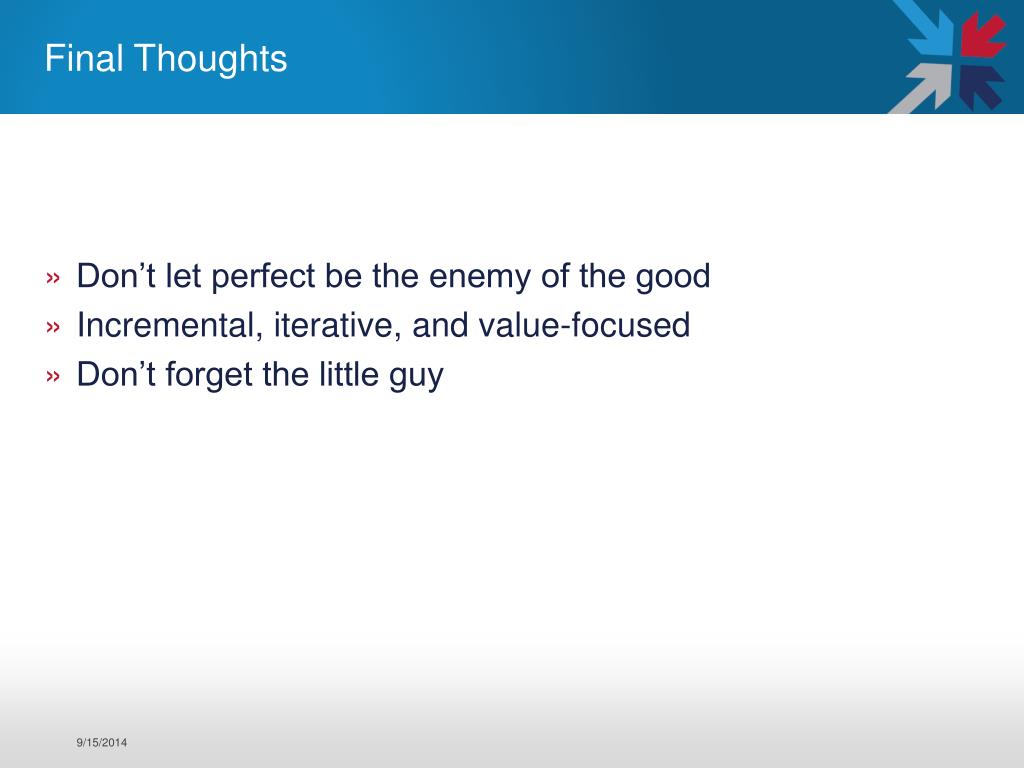 Final Thoughts

» Don’t let perfect be the enemy of the good
» Incremental, iterative, and value-focused
» Don’t forget the little guy

9/15/2014